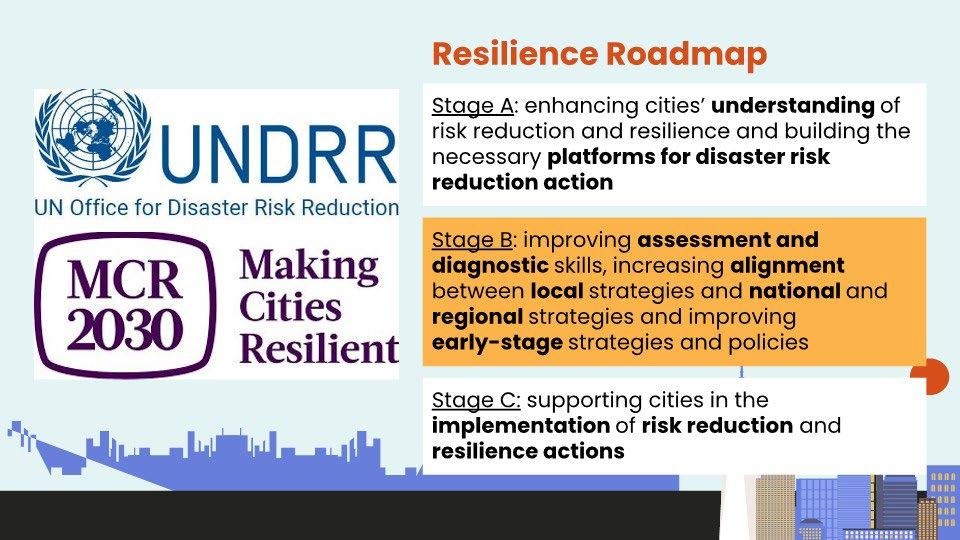 UNDRR
UN Office for Disaster Risk Reduction

MCR 2030
Making Cities Resilient

Resilience Roadmap

Stage A: enhancing cities' understanding of risk reduction and resilience and building the necessary platforms for disaster risk reduction action

Stage B: improving assessment and diagnostic skills, increasing alignment between local strategies and national and regional strategies and improving early-stage strategies and policies

Stage C: supporting cities in the implementation of risk reduction and resilience actions